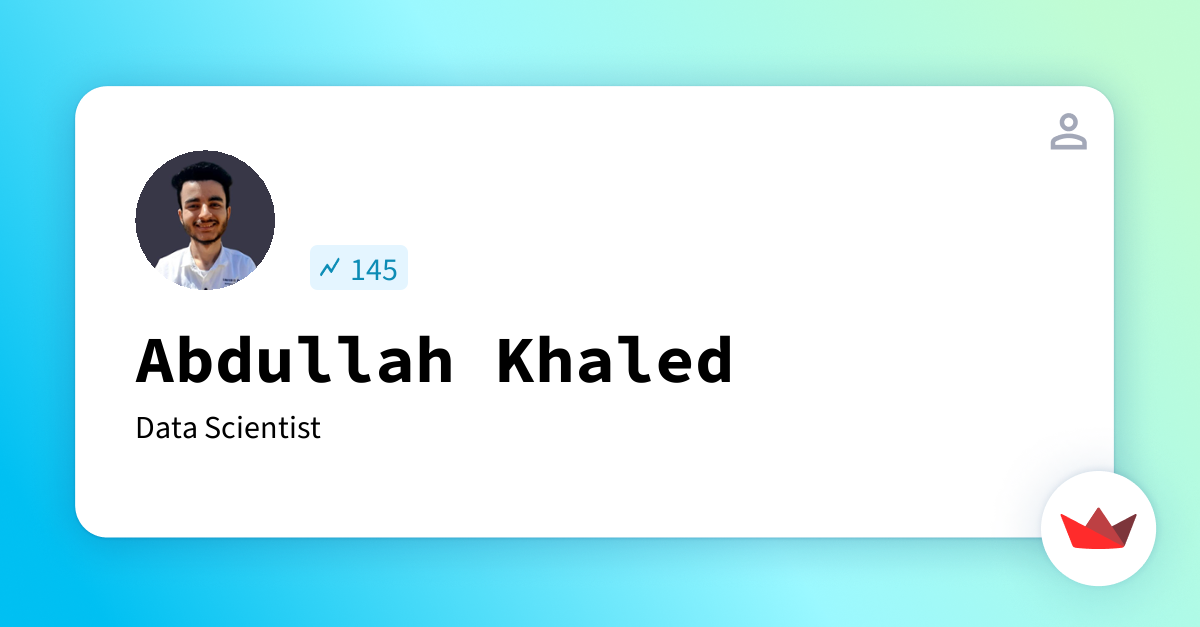 145

Abdullah Khaled

Data Scientist